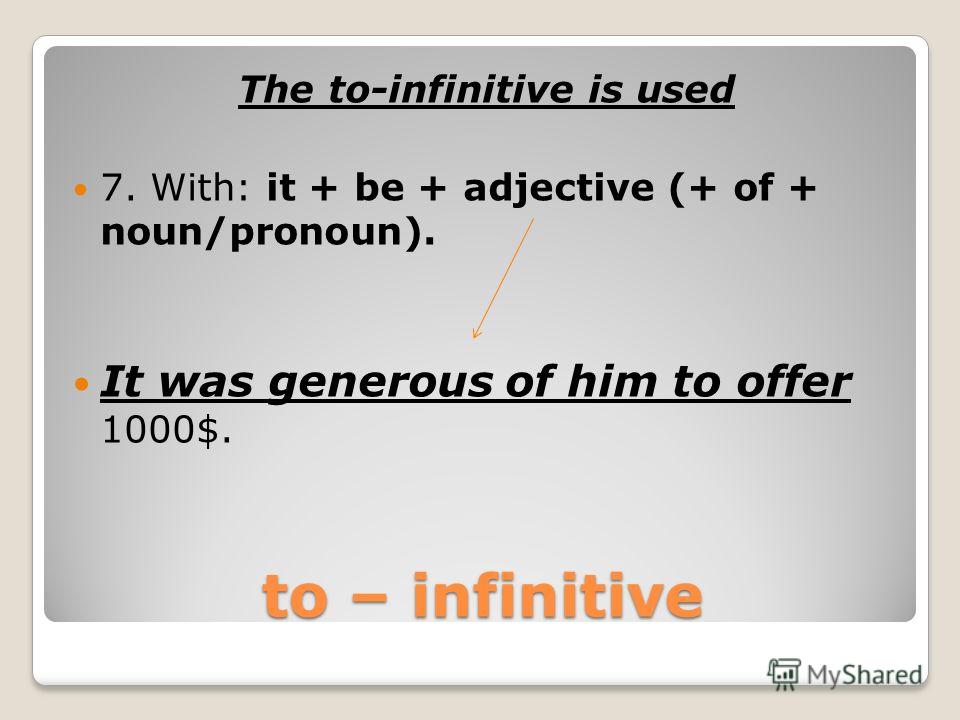 The to-infinitive is used

7. With: it + be + adjective (+ of + noun/pronoun).

It was generous of him to offer 1000$.

to – infinitive

MyShared